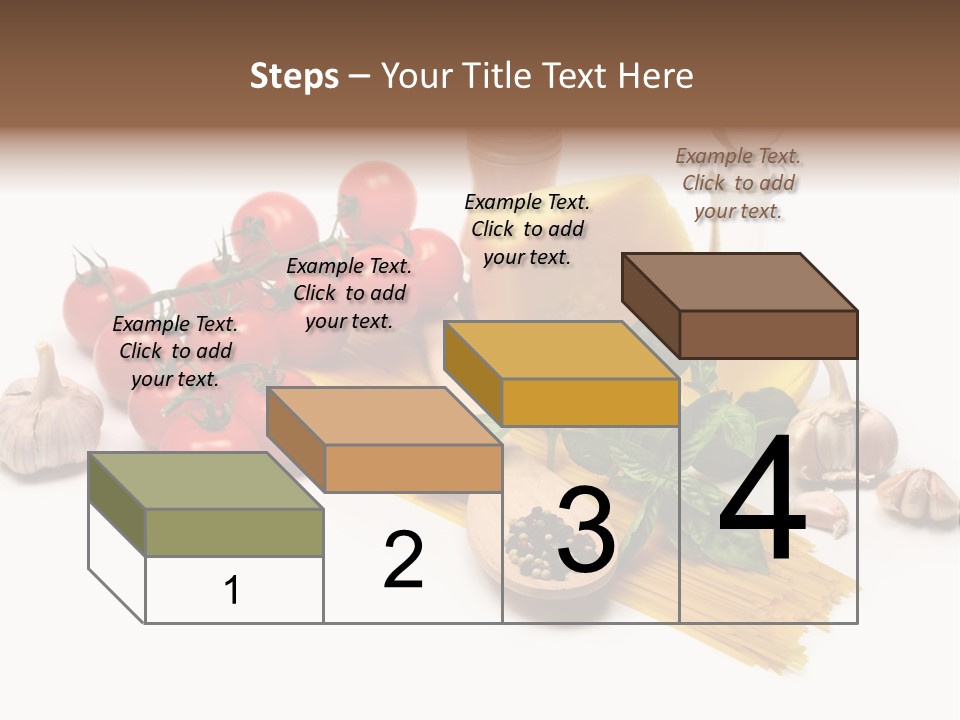 Steps – Your Title Text Here

Example Text. Click to add your text.

Example Text. Click to add your text.

Example Text. Click to add your text.

Example Text. Click to add your text.

1

2

3

4